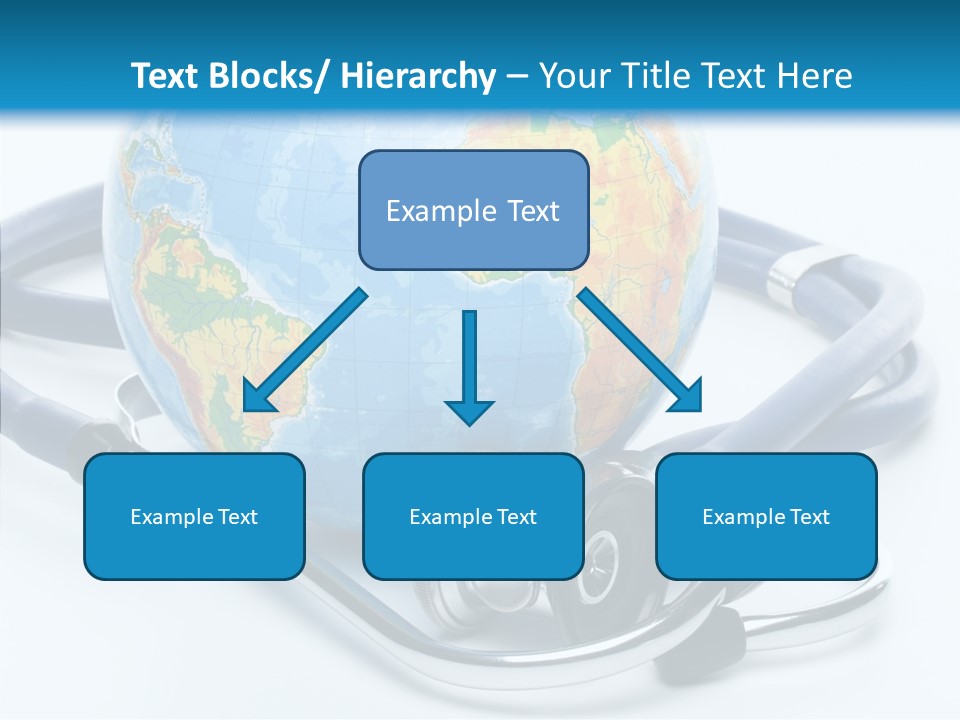 Text Blocks/ Hierarchy – Your Title Text Here

Example Text

Example Text

Example Text

Example Text